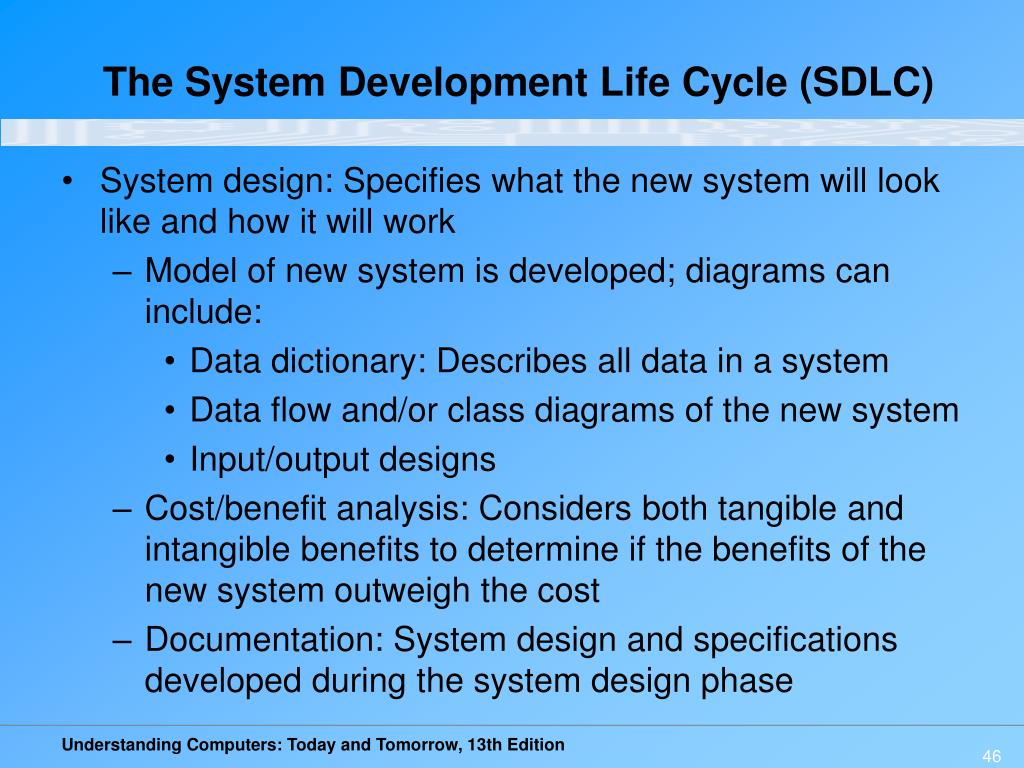 The System Development Life Cycle (SDLC)

• System design: Specifies what the new system will look like and how it will work
– Model of new system is developed; diagrams can include:
• Data dictionary: Describes all data in a system
• Data flow and/or class diagrams of the new system
• Input/output designs
– Cost/benefit analysis: Considers both tangible and intangible benefits to determine if the benefits of the new system outweigh the cost
– Documentation: System design and specifications developed during the system design phase

Understanding Computers: Today and Tomorrow, 13th Edition

46